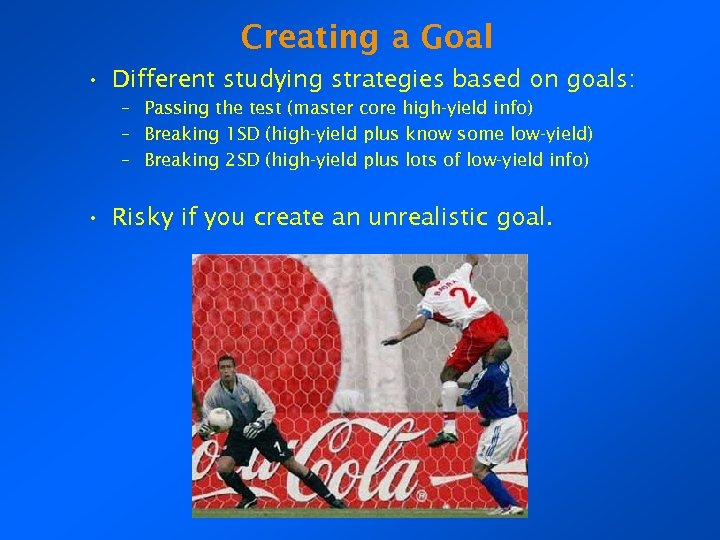 Creating a Goal

• Different studying strategies based on goals:
– Passing the test (master core high-yield info)
– Breaking 1SD (high-yield plus know some low-yield)
– Breaking 2SD (high-yield plus lots of low-yield info)

• Risky if you create an unrealistic goal.

2
1
Coca-Cola